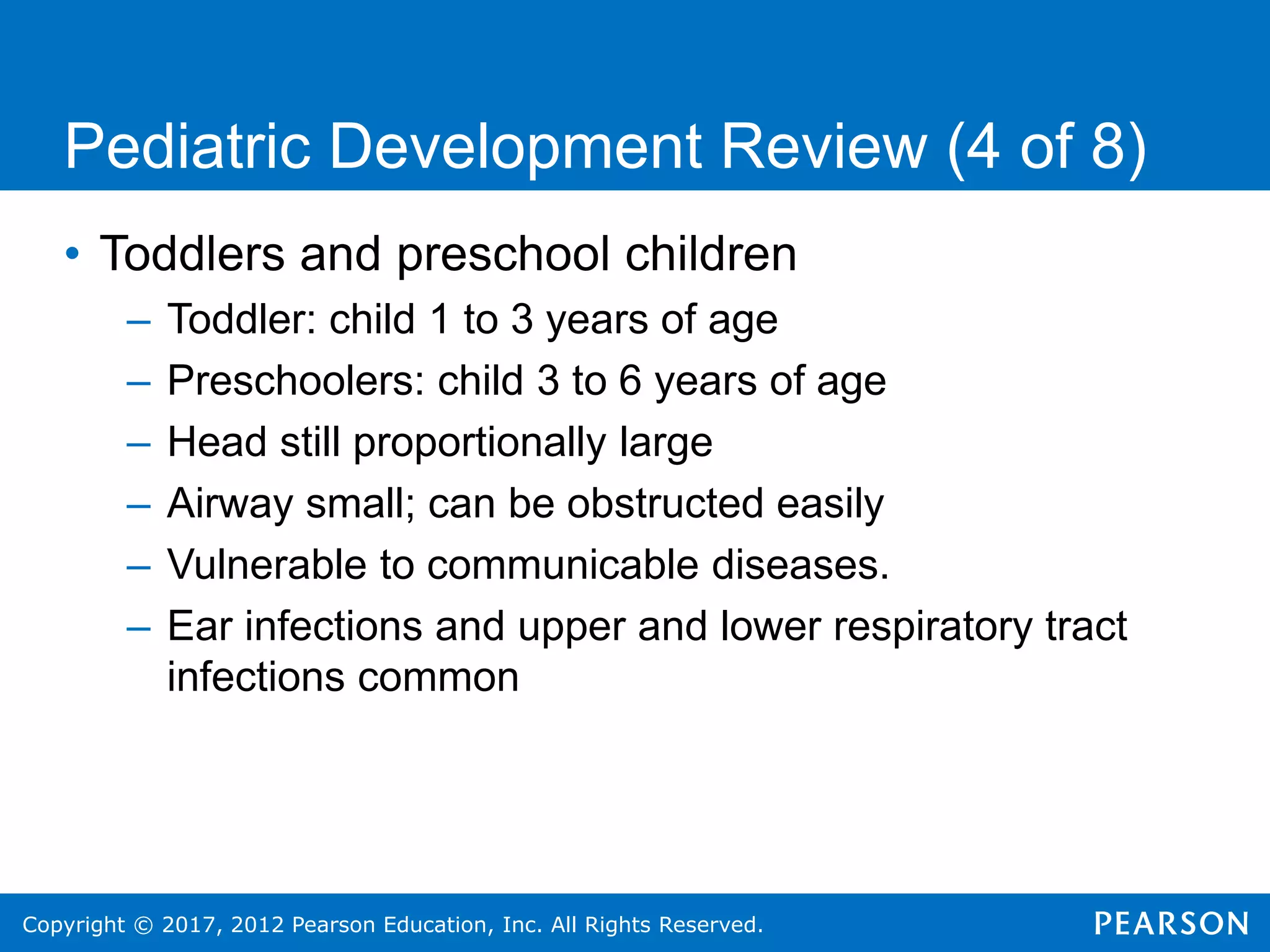 Pediatric Development Review (4 of 8)

• Toddlers and preschool children
– Toddler: child 1 to 3 years of age
– Preschoolers: child 3 to 6 years of age
– Head still proportionally large
– Airway small; can be obstructed easily
– Vulnerable to communicable diseases.
– Ear infections and upper and lower respiratory tract infections common

Copyright © 2017, 2012 Pearson Education, Inc. All Rights Reserved.

PEARSON